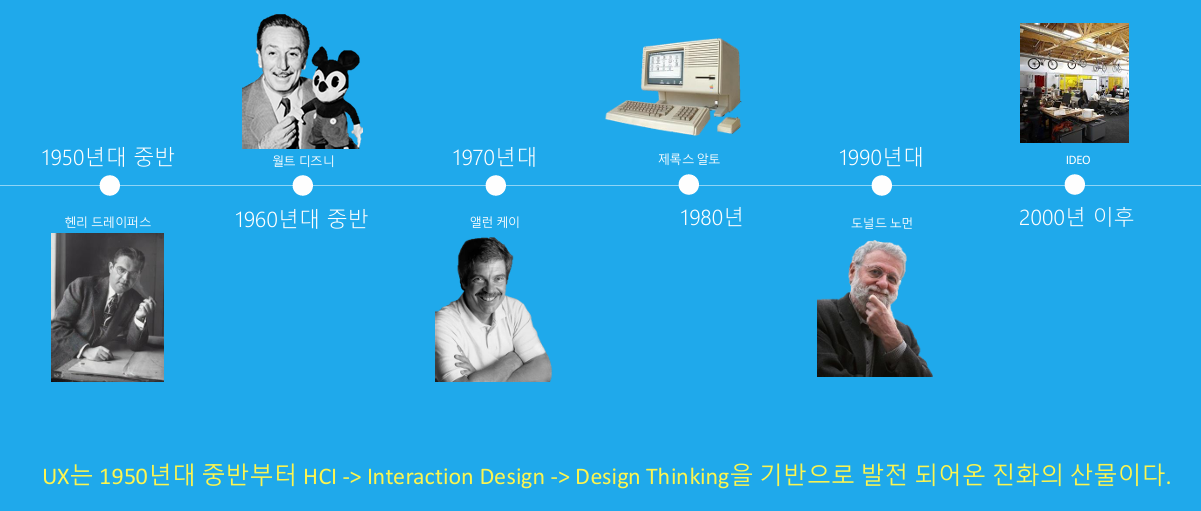 1950년대 중반

헨리 드레이퍼스

월트 디즈니

1960년대 중반

1970년대

앨런 케이

제록스 알토

1980년

1990년대

도널드 노먼

IDEO

2000년 이후

UX는 1950년대 중반부터 HCI -> Interaction Design -> Design Thinking을 기반으로 발전 되어온 진화의 산물이다.